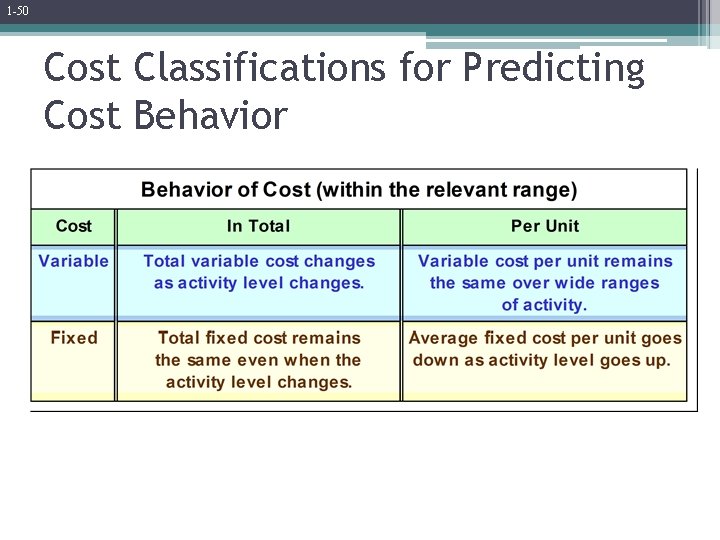 1-50

Cost Classifications for Predicting Cost Behavior

Behavior of Cost (within the relevant range)

| Cost | In Total | Per Unit |
|---|---|---|
| Variable | Total variable cost changes as activity level changes. | Variable cost per unit remains the same over wide ranges of activity. |
| Fixed | Total fixed cost remains the same even when the activity level changes. | Average fixed cost per unit goes down as activity level goes up. |